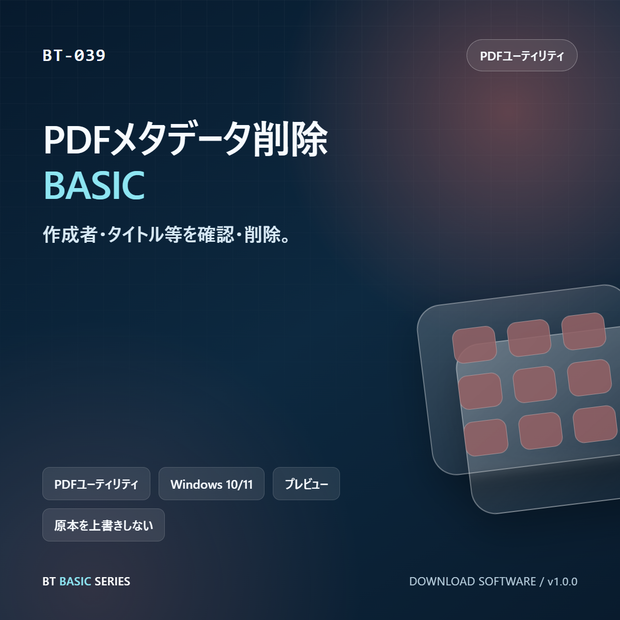 BT-039

PDFユーティリティ

PDFメタデータ削除
BASIC

作成者・タイトル等を確認・削除。

PDFユーティリティ

Windows 10/11

プレビュー

原本を上書きしない

BT BASIC SERIES

DOWNLOAD SOFTWARE / v1.0.0